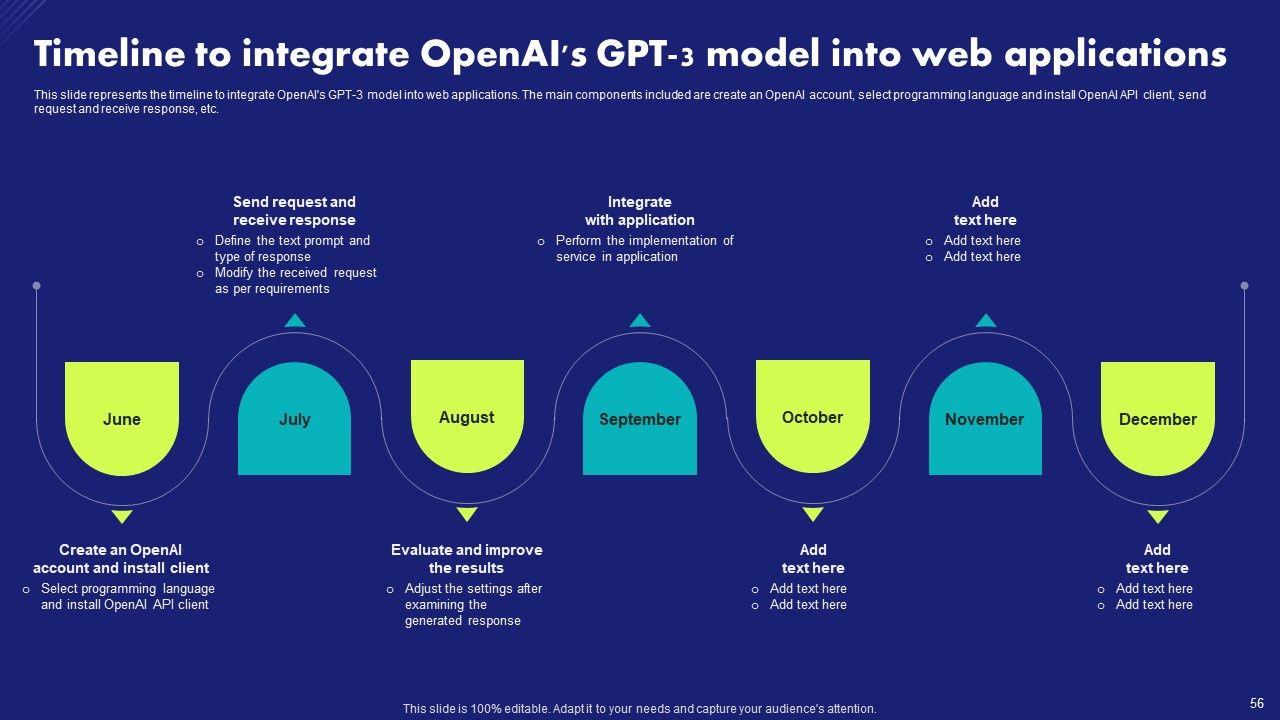 Timeline to integrate OpenAI's GPT-3 model into web applications

This slide represents the timeline to integrate OpenAI's GPT-3 model into web applications. The main components included are create an OpenAI account, select programming language and install OpenAI API client, send request and receive response, etc.

Send request and receive response
o Define the text prompt and type of response
o Modify the received request as per requirements

Integrate with application
o Perform the implementation of service in application

Add text here
o Add text here
o Add text here

June

July

August

September

October

November

December

Create an OpenAI account and install client
o Select programming language and install OpenAI API client

Evaluate and improve the results
o Adjust the settings after examining the generated response

Add text here
o Add text here
o Add text here

Add text here
o Add text here
o Add text here

This slide is 100% editable. Adapt it to your needs and capture your audience's attention.

56